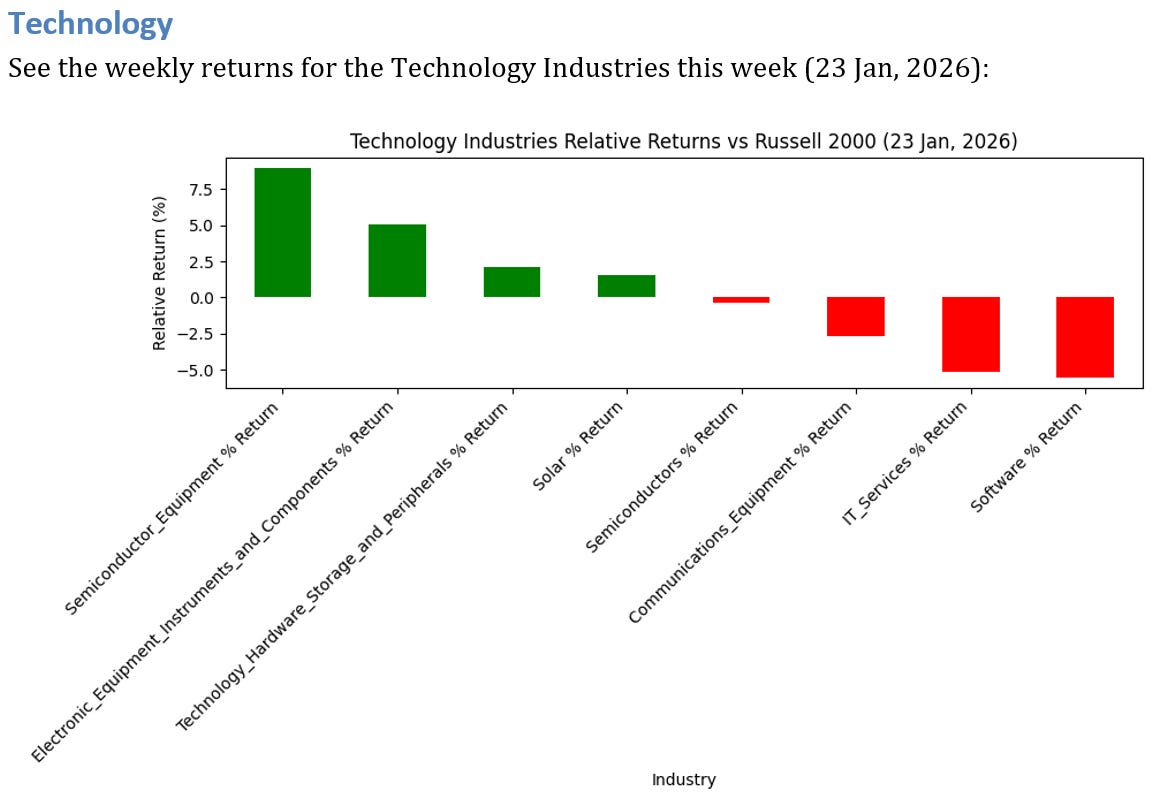 Technology

See the weekly returns for the Technology Industries this week (23 Jan, 2026):

Technology Industries Relative Returns vs Russell 2000 (23 Jan, 2026)

Relative Return (%)

7.5
5.0
2.5
0.0
−2.5
−5.0

Semiconductor_Equipment % Return
Electronic_Equipment_Instruments_and_Components % Return
Technology_Hardware_Storage_and_Peripherals % Return
Solar % Return
Semiconductors % Return
Communications_Equipment % Return
IT_Services % Return
Software % Return

Industry